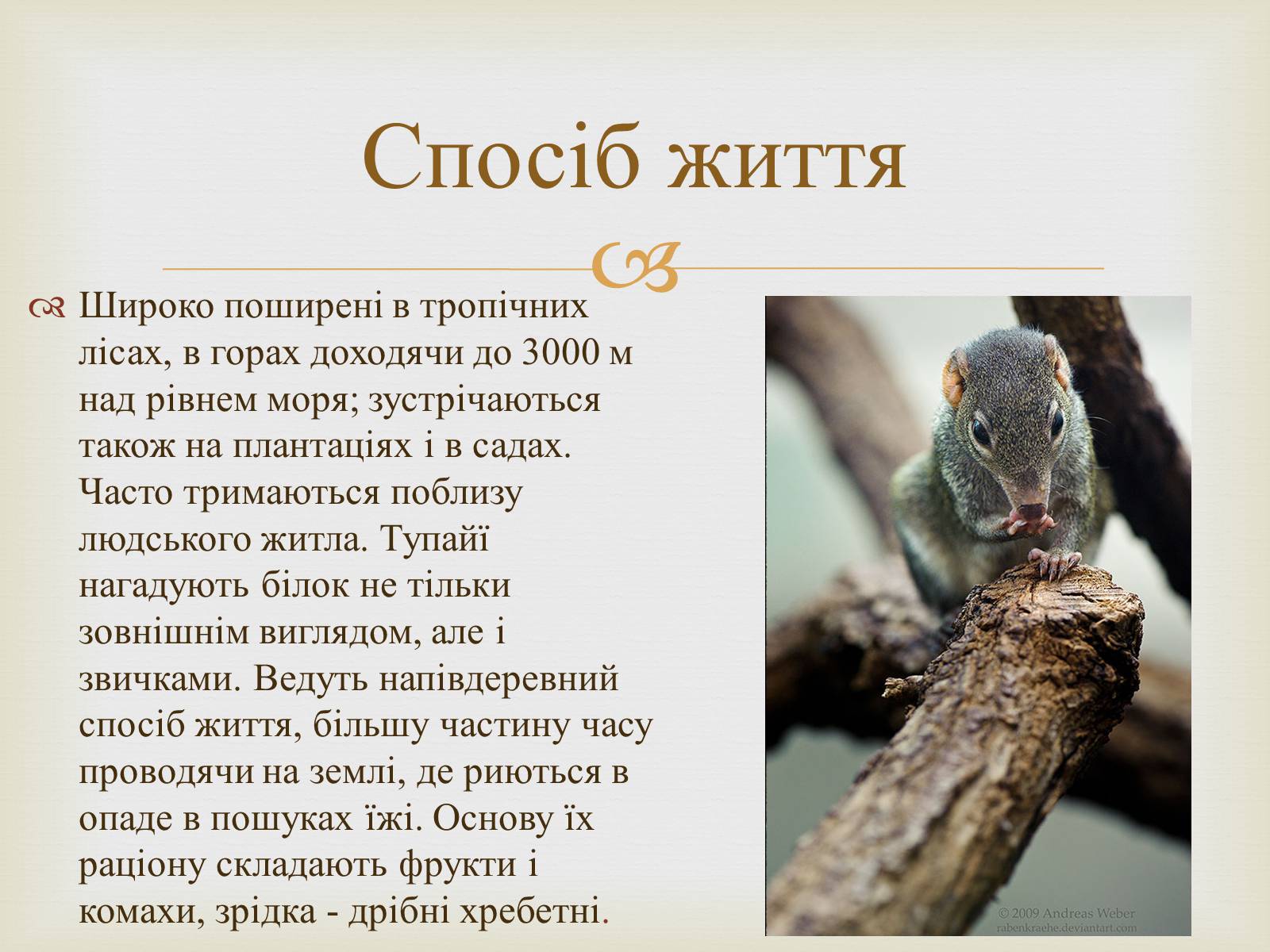 Спосіб життя

Широко поширені в тропічних лісах, в горах доходячи до 3000 м над рівнем моря; зустрічаються також на плантаціях і в садах. Часто тримаються поблизу людського житла. Тупайї нагадують білок не тільки зовнішнім виглядом, але і звичками. Ведуть напівдеревний спосіб життя, більшу частину часу проводячи на землі, де риються в опаде в пошуках їжі. Основу їх раціону складають фрукти і комахи, зрідка - дрібні хребетні.

© 2009 Andreas Weber
rabenkraehe.deviantart.com